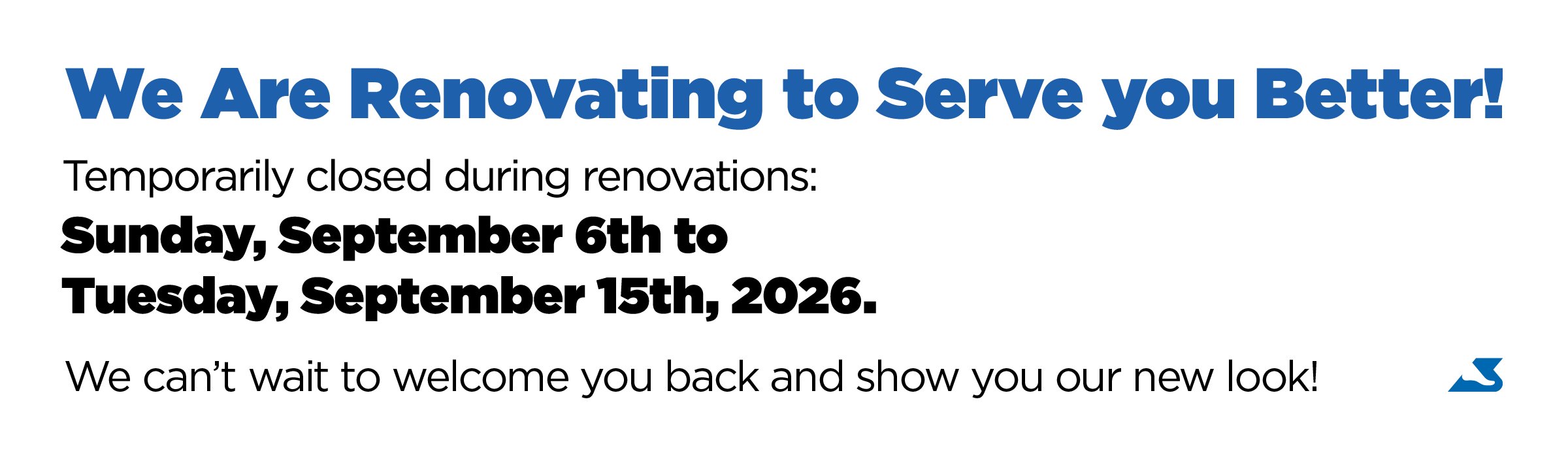 We Are Renovating to Serve you Better!

Temporarily closed during renovations:
Sunday, September 6th to
Tuesday, September 15th, 2026.

We can’t wait to welcome you back and show you our new look!